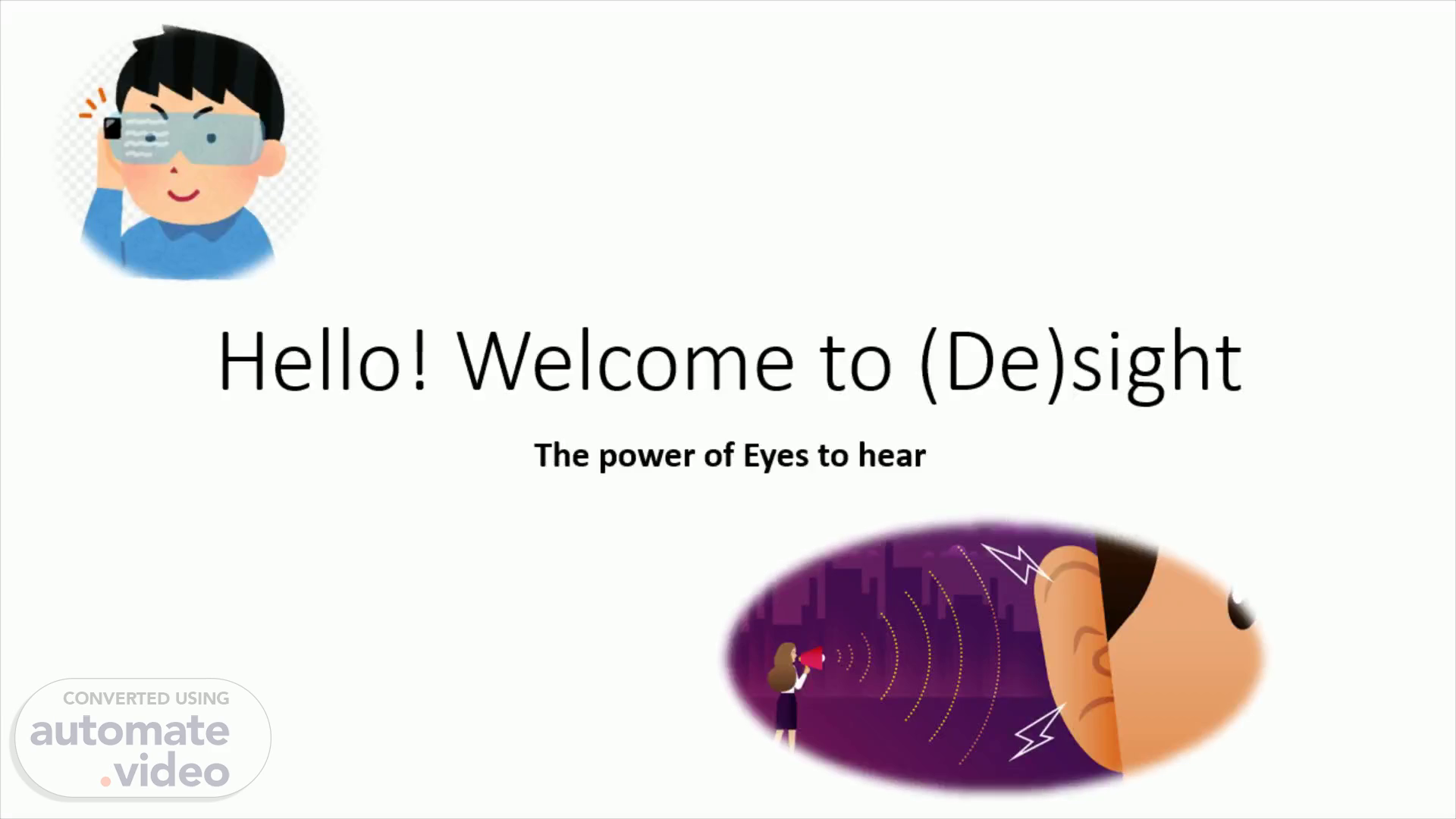 Hello! Welcome to (De)sight

The power of Eyes to hear

CONVERTED USING
automate
.video